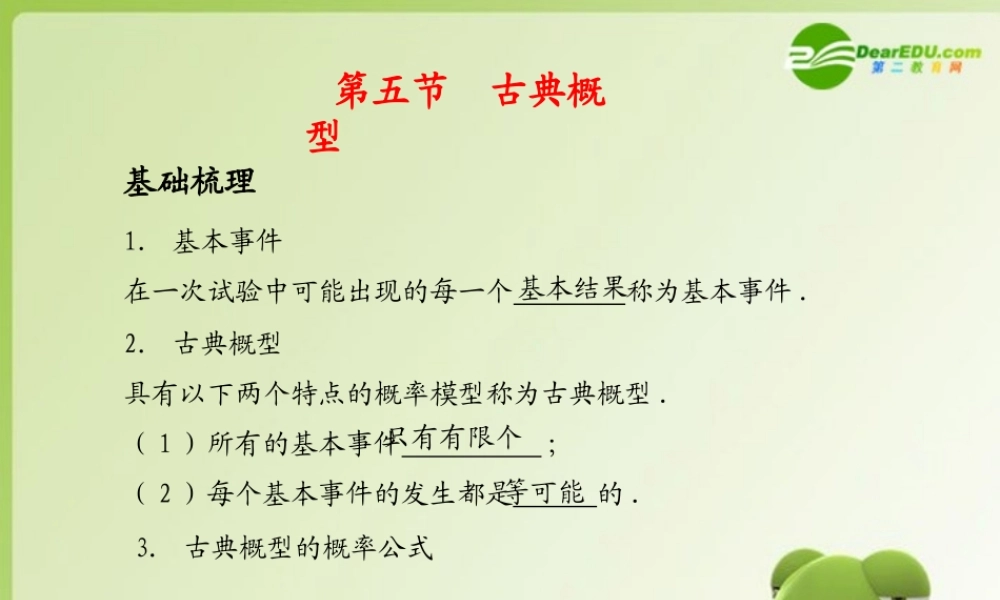 DearEDU.com
第二教育网

第五节　古典概型

基础梳理

1.　基本事件

在一次试验中可能出现的每一个基本结果称为基本事件．

2.　古典概型

具有以下两个特点的概率模型称为古典概型．

（1）所有的基本事件只有有限个；

（2）每个基本事件的发生都是等可能的．

3.　古典概型的概率公式